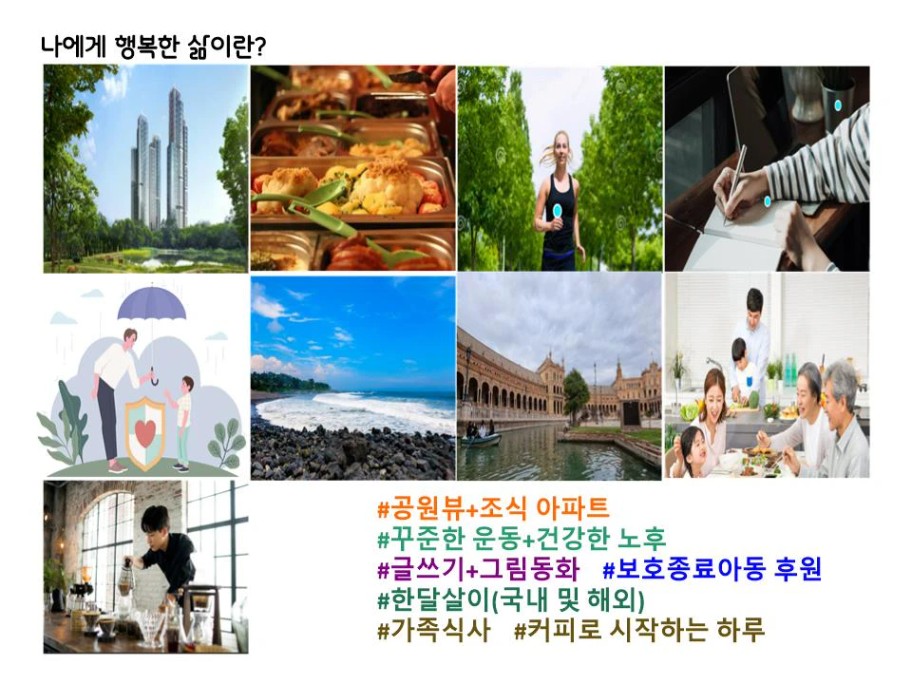 나에게 행복한 삶이란?

#공원뷰+조식 아파트
#꾸준한 운동+건강한 노후
#글쓰기+그림동화 #보호종료아동 후원
#한달살이(국내 및 해외)
#가족식사 #커피로 시작하는 하루